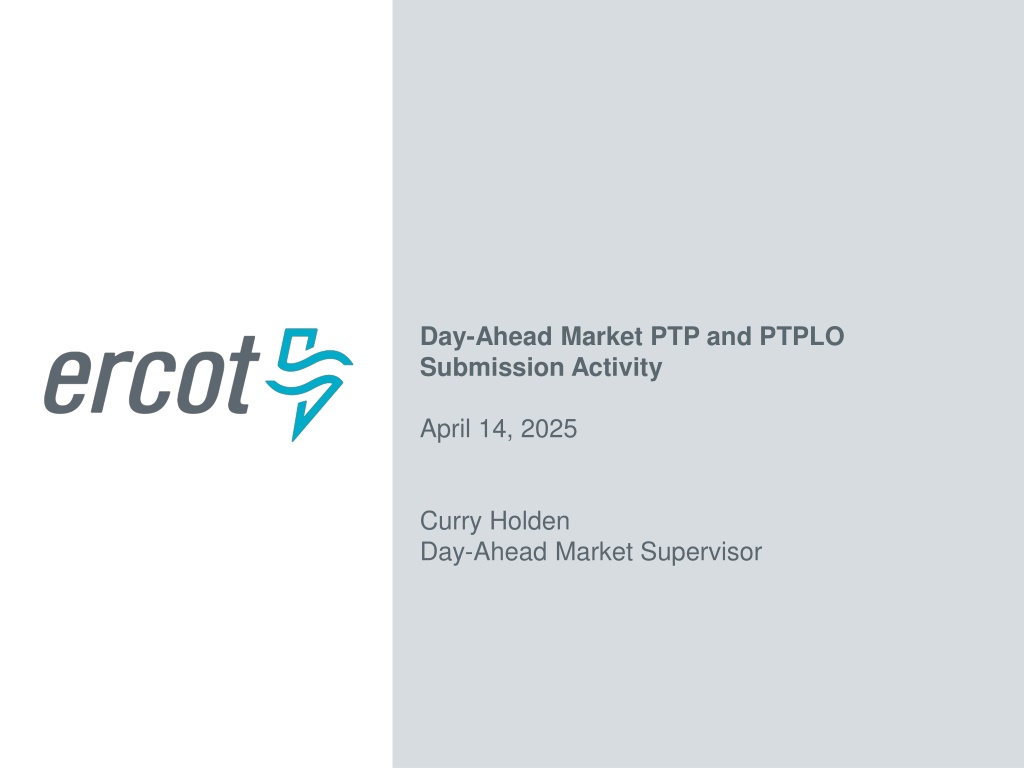 ercot

Day-Ahead Market PTP and PTPLO Submission Activity

April 14, 2025

Curry Holden
Day-Ahead Market Supervisor